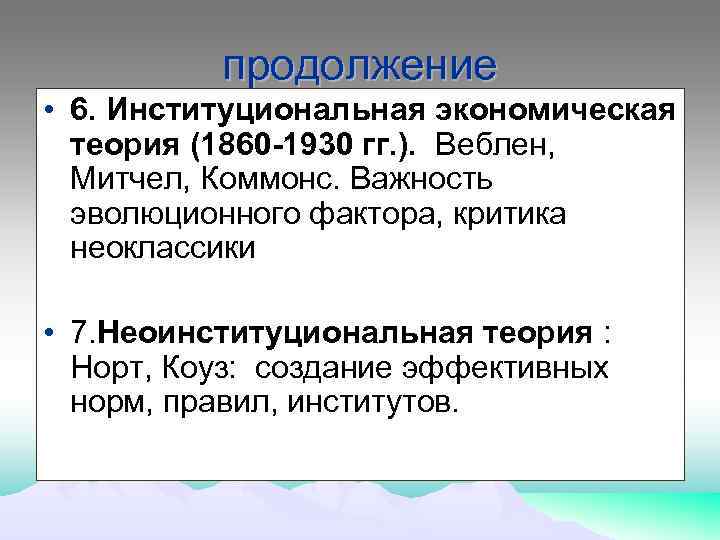 продолжение

• 6. Институциональная экономическая теория (1860-1930 гг.). Веблен, Митчел, Коммонс. Важность эволюционного фактора, критика неоклассики

• 7.Неоинституциональная теория : Норт, Коуз: создание эффективных норм, правил, институтов.